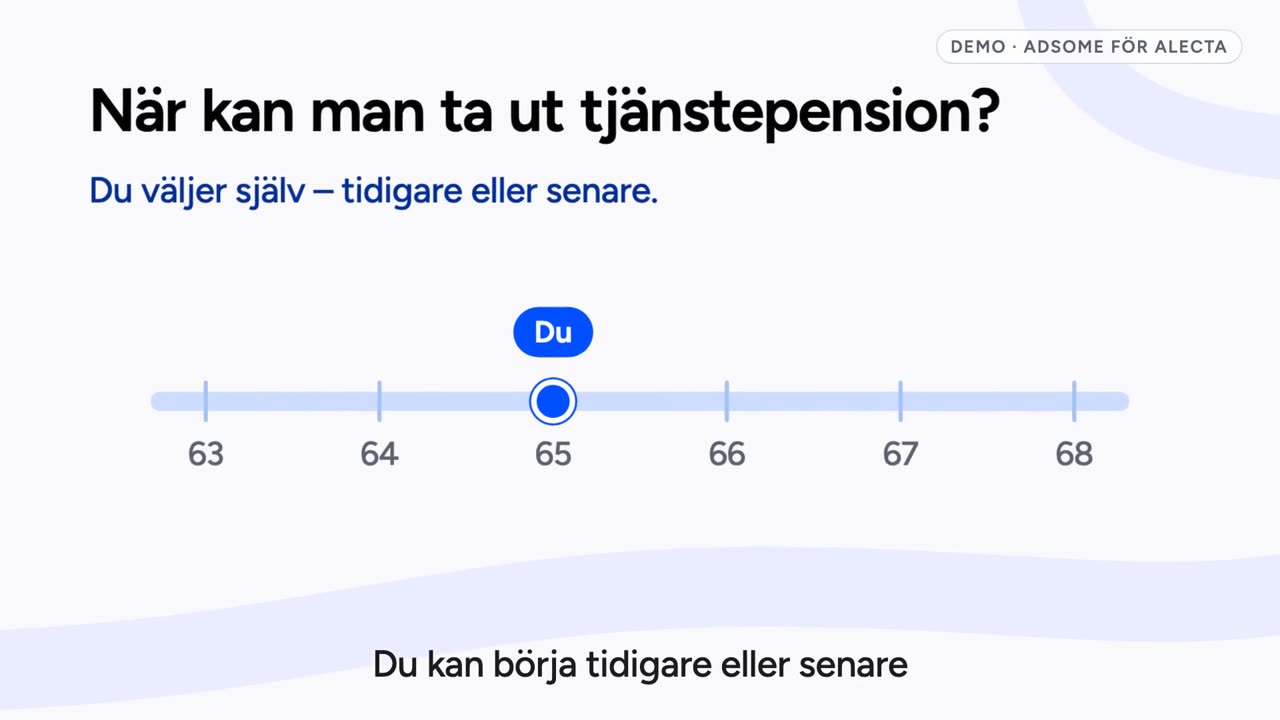 DEMO · ADSOME FÖR ALECTA

När kan man ta ut tjänstepension?

Du väljer själv – tidigare eller senare.

Du

63
64
65
66
67
68

Du kan börja tidigare eller senare